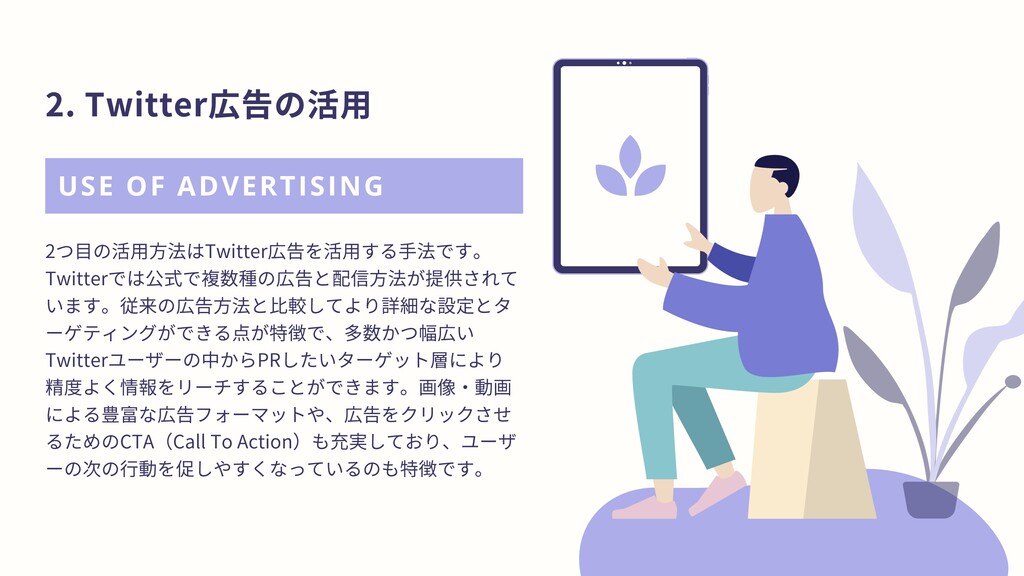 2. Twitter広告の活用

USE OF ADVERTISING

2つ目の活用方法はTwitter広告を活用する手法です。Twitterでは公式で複数種の広告と配信方法が提供されています。従来の広告方法と比較してより詳細な設定とターゲティングができる点が特徴で、多数かつ幅広いTwitterユーザーの中からPRしたいターゲット層により精度よく情報をリーチすることができます。画像・動画による豊富な広告フォーマットや、広告をクリックさせるためのCTA（Call To Action）も充実しており、ユーザーの次の行動を促しやすくなっているのも特徴です。